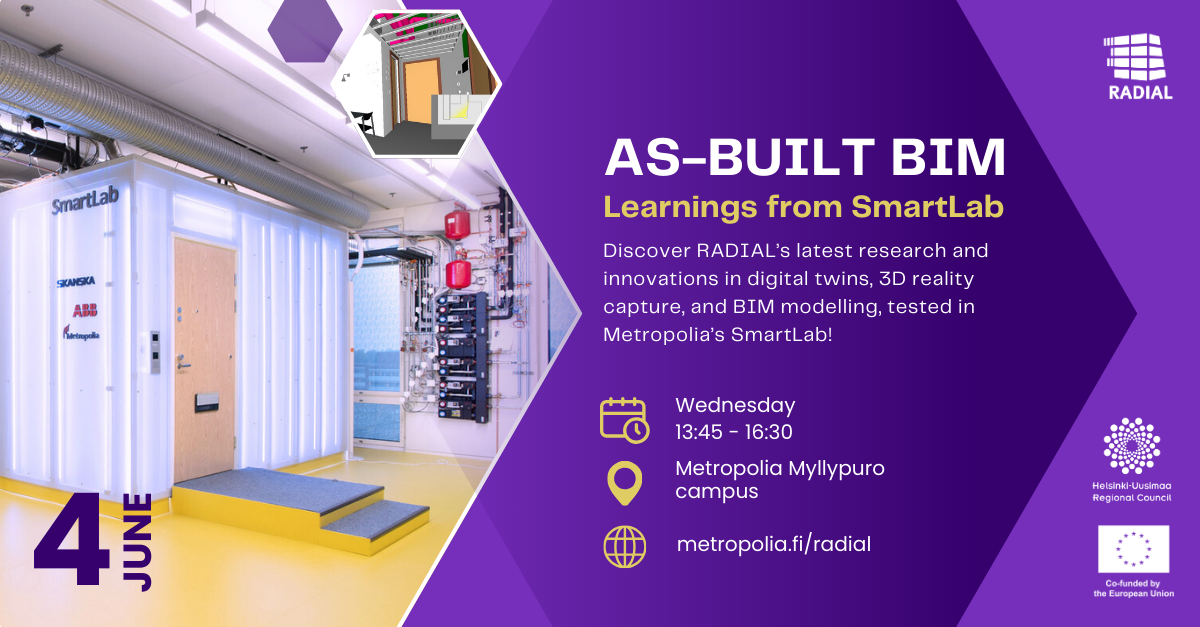 SmartLab

SKANSKA

ABB

Metropolia

4 JUNE

RADIAL

AS-BUILT BIM

Learnings from SmartLab

Discover RADIAL's latest research and innovations in digital twins, 3D reality capture, and BIM modelling, tested in Metropolia's SmartLab!

Wednesday
13:45 - 16:30

Metropolia Myllypuro campus

metropolia.fi/radial

Helsinki-Uusimaa Regional Council

Co-funded by the European Union